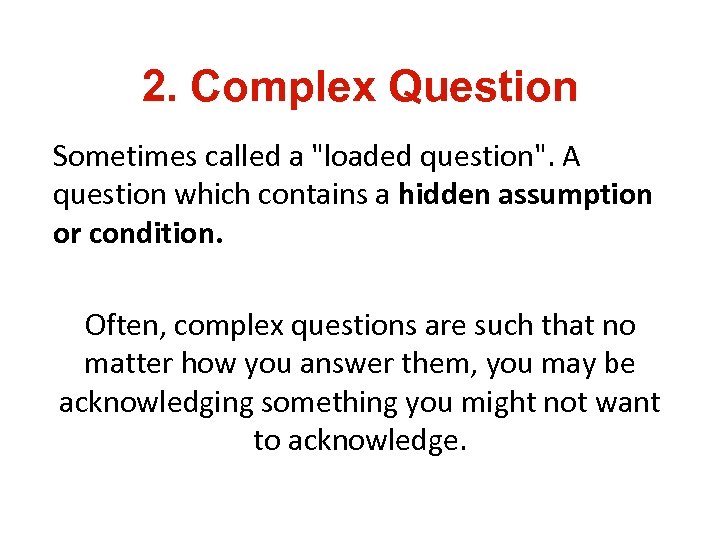 2. Complex Question

Sometimes called a "loaded question". A question which contains a hidden assumption or condition.

Often, complex questions are such that no matter how you answer them, you may be acknowledging something you might not want to acknowledge.